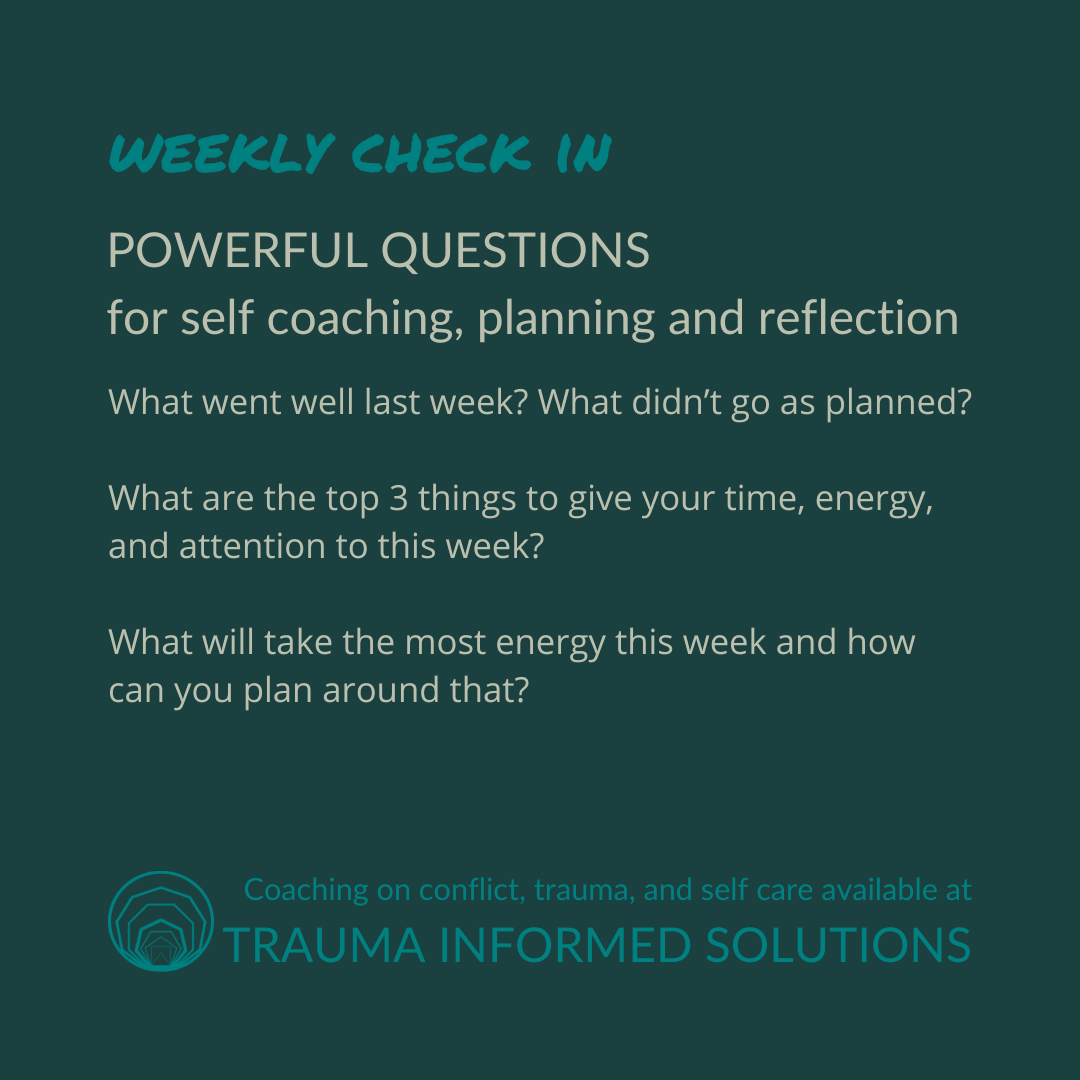 WEEKLY CHECK IN

POWERFUL QUESTIONS
for self coaching, planning and reflection

What went well last week? What didn't go as planned?

What are the top 3 things to give your time, energy, and attention to this week?

What will take the most energy this week and how can you plan around that?

Coaching on conflict, trauma, and self care available at
TRAUMA INFORMED SOLUTIONS